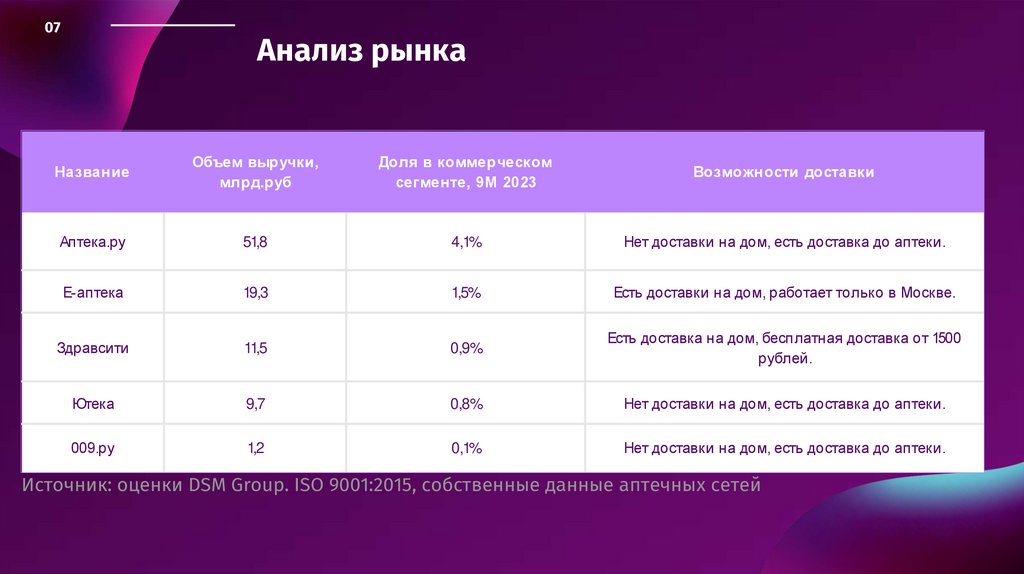 07

Анализ рынка

| Название | Объем выручки, млрд.руб | Доля в коммерческом сегменте, 9М 2023 | Возможности доставки |
|---|---|---|---|
| Аптека.ру | 51,8 | 4,1% | Нет доставки на дом, есть доставка до аптеки. |
| Е-аптека | 19,3 | 1,5% | Есть доставки на дом, работает только в Москве. |
| Здравсити | 11,5 | 0,9% | Есть доставка на дом, бесплатная доставка от 1500 рублей. |
| Ютека | 9,7 | 0,8% | Нет доставки на дом, есть доставка до аптеки. |
| 009.ру | 1,2 | 0,1% | Нет доставки на дом, есть доставка до аптеки. |

Источник: оценки DSM Group. ISO 9001:2015, собственные данные аптечных сетей